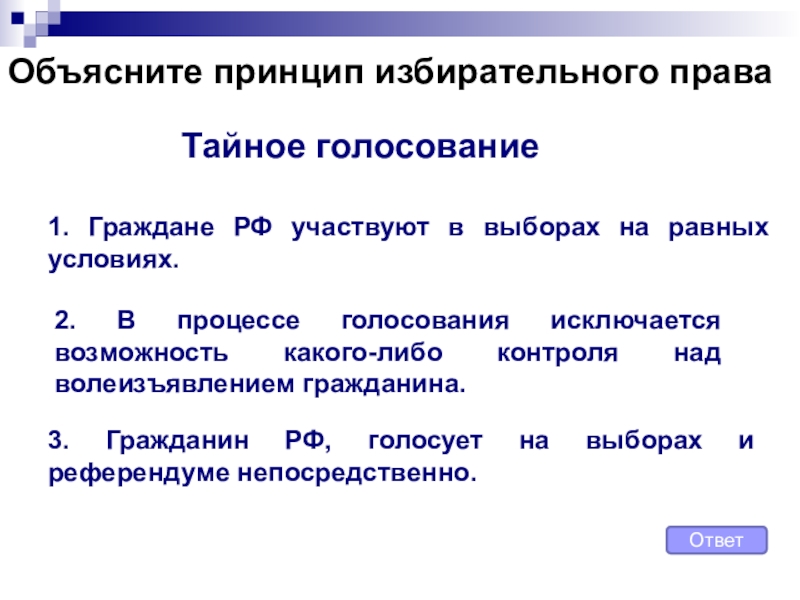 Объясните принцип избирательного права

Тайное голосование

1. Граждане РФ участвуют в выборах на равных условиях.

2. В процессе голосования исключается возможность какого-либо контроля над волеизъявлением гражданина.

3. Гражданин РФ, голосует на выборах и референдуме непосредственно.

Ответ